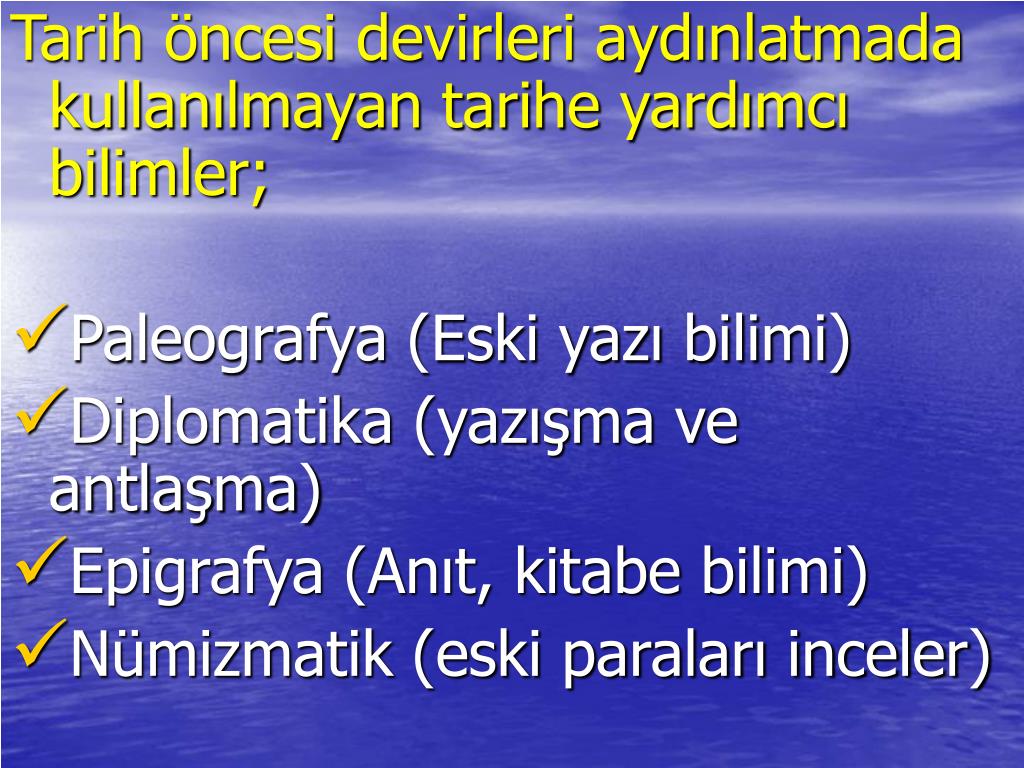 Tarih öncesi devirleri aydınlatmada kullanılmayan tarihe yardımcı bilimler;

✓Paleografya (Eski yazı bilimi)
✓Diplomatika (yazışma ve antlaşma)
✓Epigrafya (Anıt, kitabe bilimi)
✓Nümizmatik (eski paraları inceler)